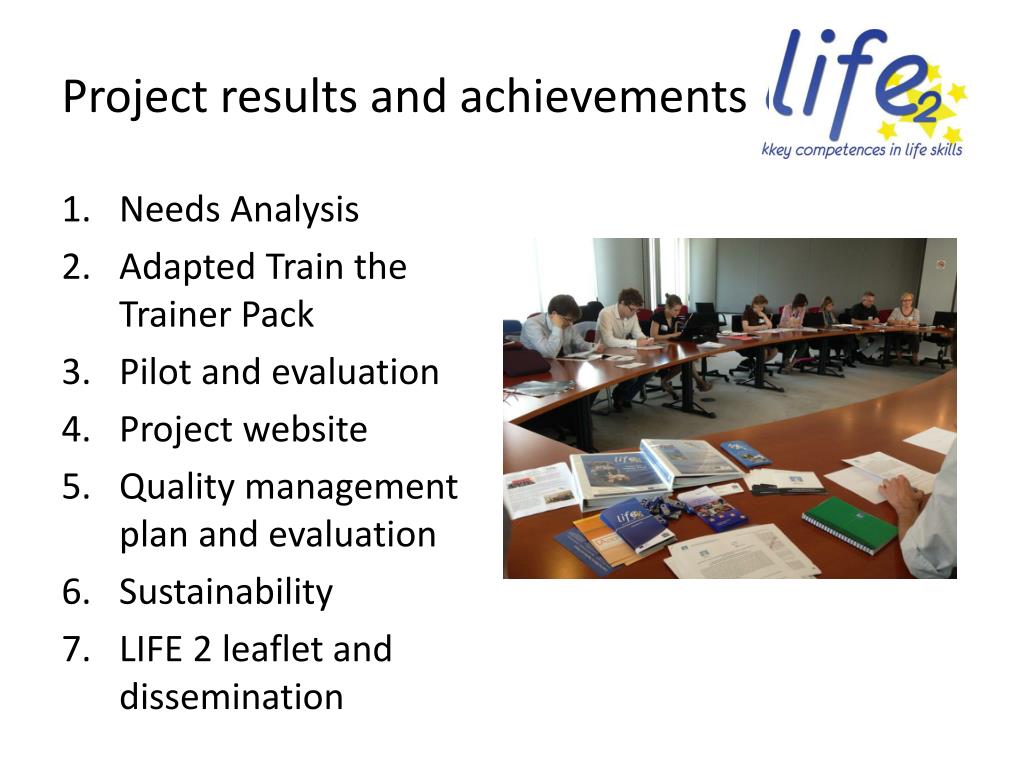 Project results and achievements

life2
kkey competences in life skills

1. Needs Analysis
2. Adapted Train the Trainer Pack
3. Pilot and evaluation
4. Project website
5. Quality management plan and evaluation
6. Sustainability
7. LIFE 2 leaflet and dissemination